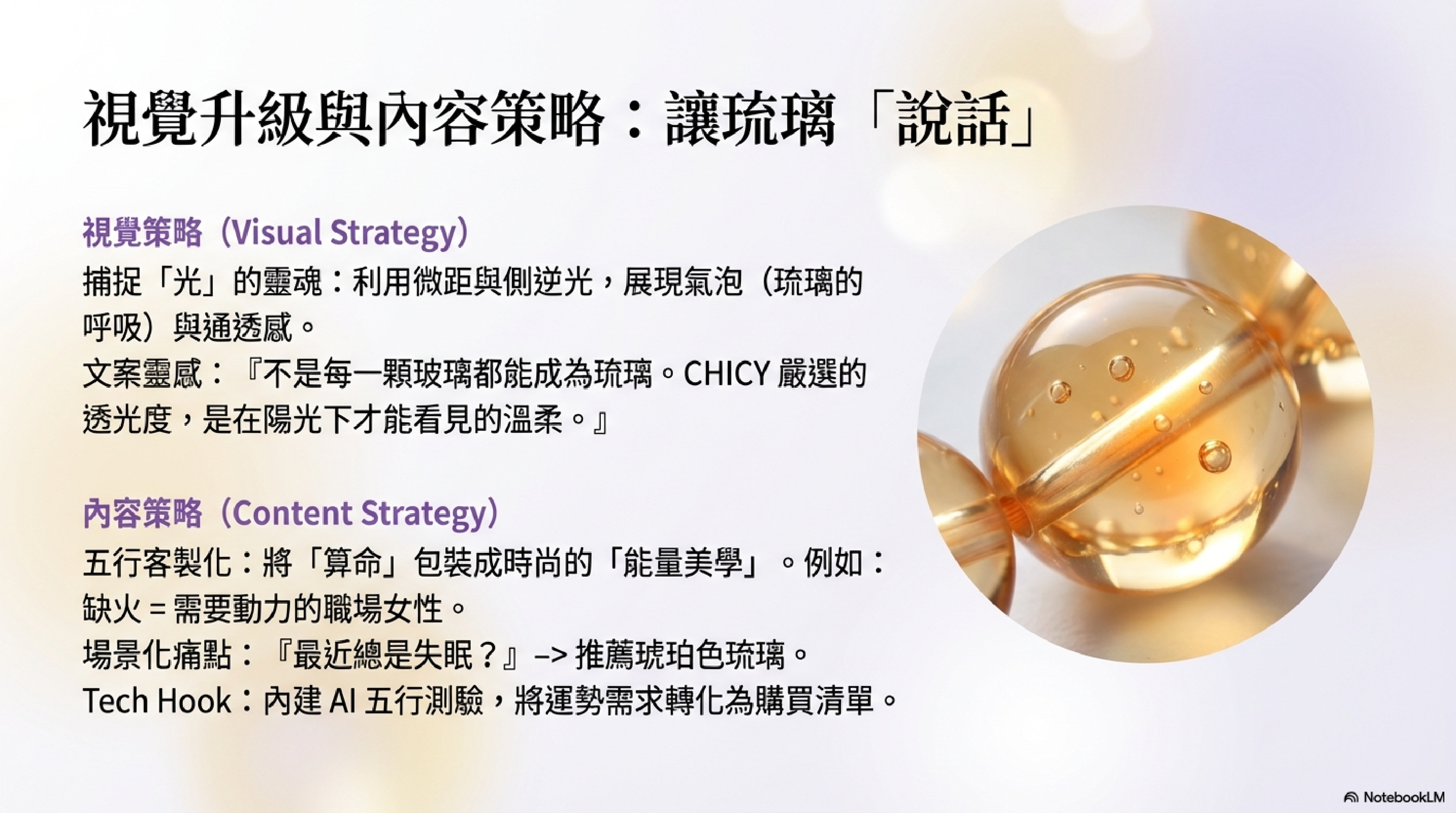 視覺升級與內容策略：讓琉璃「說話」

視覺策略（Visual Strategy）
捕捉「光」的靈魂：利用微距與側逆光，展現氣泡（琉璃的呼吸）與通透感。
文案靈感：『不是每一顆玻璃都能成為琉璃。CHICY 嚴選的透光度，是在陽光下才能看見的溫柔。』

內容策略（Content Strategy）
五行客製化：將「算命」包裝成時尚的「能量美學」。例如：缺火 = 需要動力的職場女性。
場景化痛點：『最近總是失眠？』–> 推薦琥珀色琉璃。
Tech Hook：內建 AI 五行測驗，將運勢需求轉化為購買清單。

NotebookLM